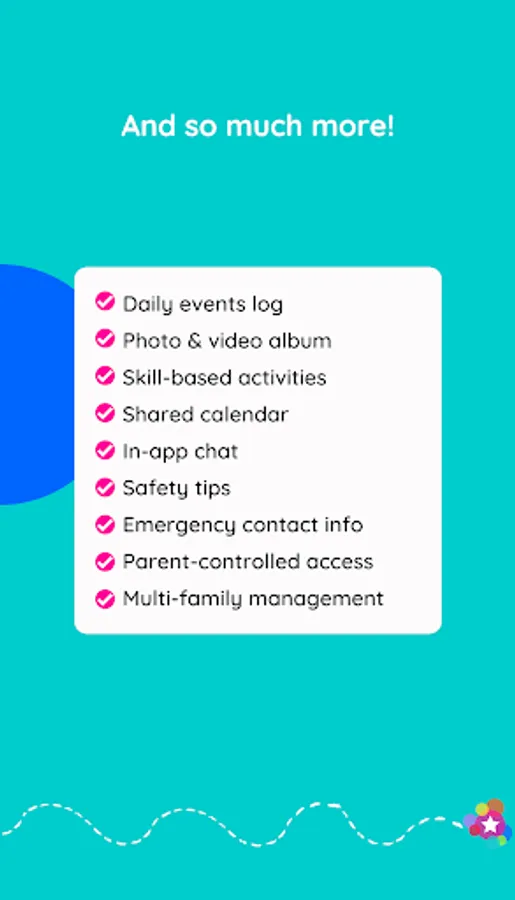 And so much more!

Daily events log
Photo & video album
Skill-based activities
Shared calendar
In-app chat
Safety tips
Emergency contact info
Parent-controlled access
Multi-family management